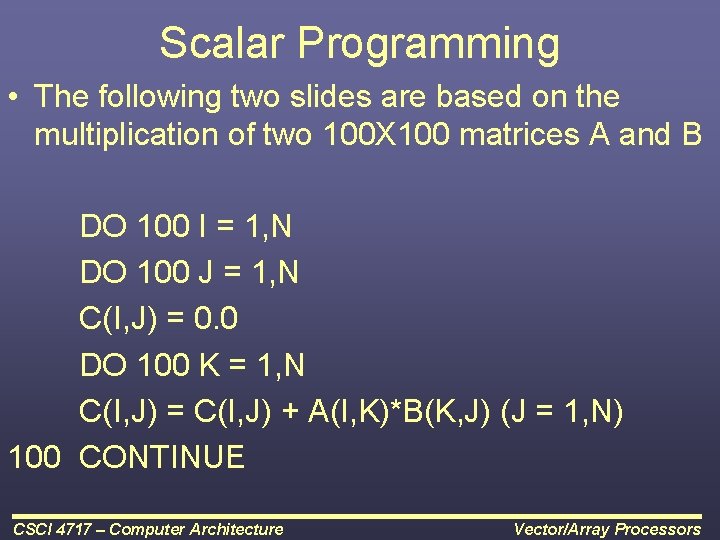 Scalar Programming

• The following two slides are based on the multiplication of two 100X100 matrices A and B

DO 100 I = 1,N
DO 100 J = 1,N
C(I,J) = 0.0
DO 100 K = 1,N
C(I,J) = C(I,J) + A(I,K)*B(K,J) (J = 1,N)
100 CONTINUE

CSCI 4717 – Computer Architecture

Vector/Array Processors